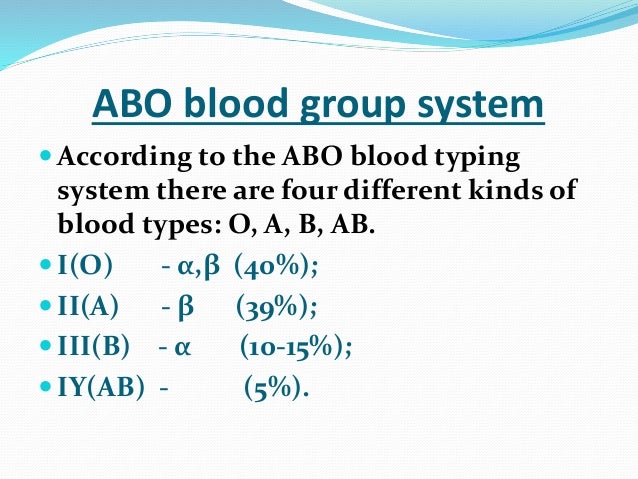 ABO blood group system

According to the ABO blood typing system there are four different kinds of blood types: O, A, B, AB.

I(O) - α,β (40%);

II(A) - β (39%);

III(B) - α (10-15%);

IY(AB) - (5%).